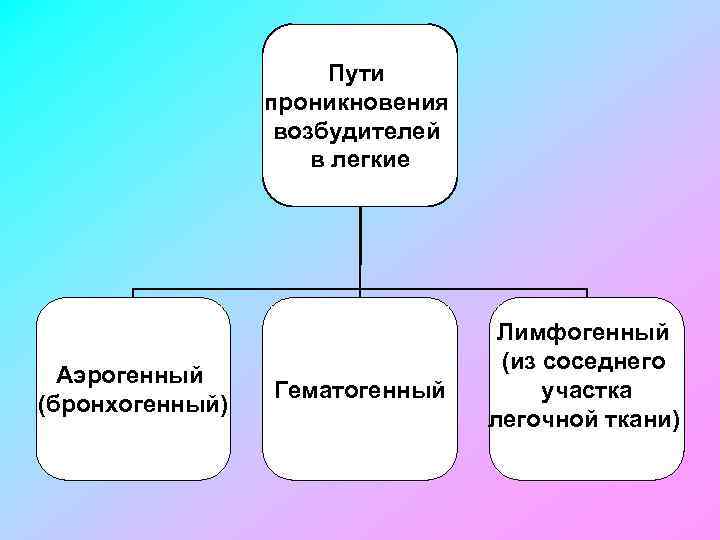 Пути проникновения возбудителей в легкие

Аэрогенный (бронхогенный)

Гематогенный

Лимфогенный (из соседнего участка легочной ткани)